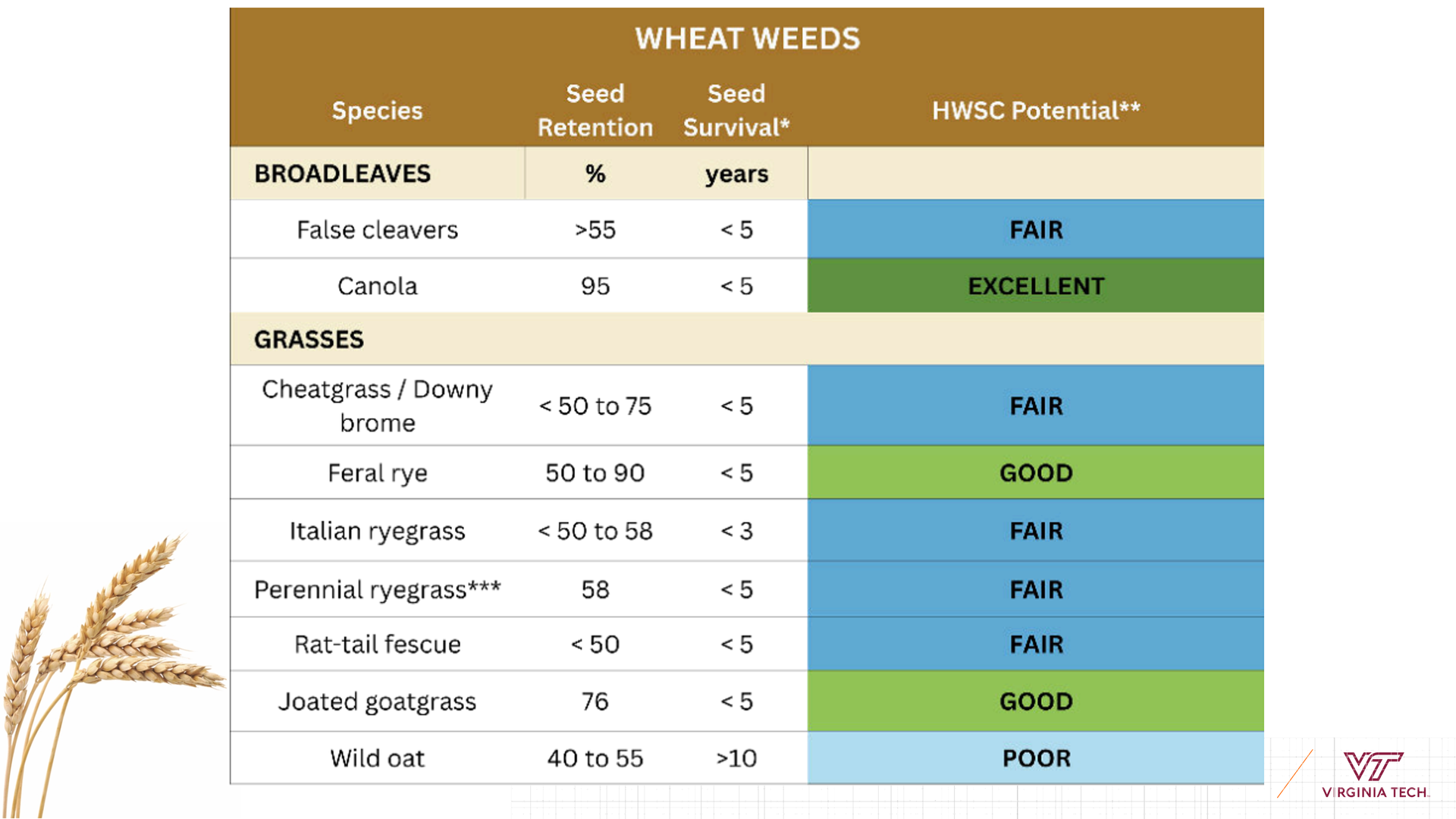 WHEAT WEEDS

| Species | Seed Retention | Seed Survival* | HWSC Potential** |
|---|---|---|---|
| BROADLEAVES | % | years | |
| False cleavers | >55 | < 5 | FAIR |
| Canola | 95 | < 5 | EXCELLENT |
| GRASSES | | | |
| Cheatgrass / Downy brome | < 50 to 75 | < 5 | FAIR |
| Feral rye | 50 to 90 | < 5 | GOOD |
| Italian ryegrass | < 50 to 58 | < 3 | FAIR |
| Perennial ryegrass*** | 58 | < 5 | FAIR |
| Rat-tail fescue | < 50 | < 5 | FAIR |
| Joated goatgrass | 76 | < 5 | GOOD |
| Wild oat | 40 to 55 | >10 | POOR |

VT
VIRGINIA TECH.